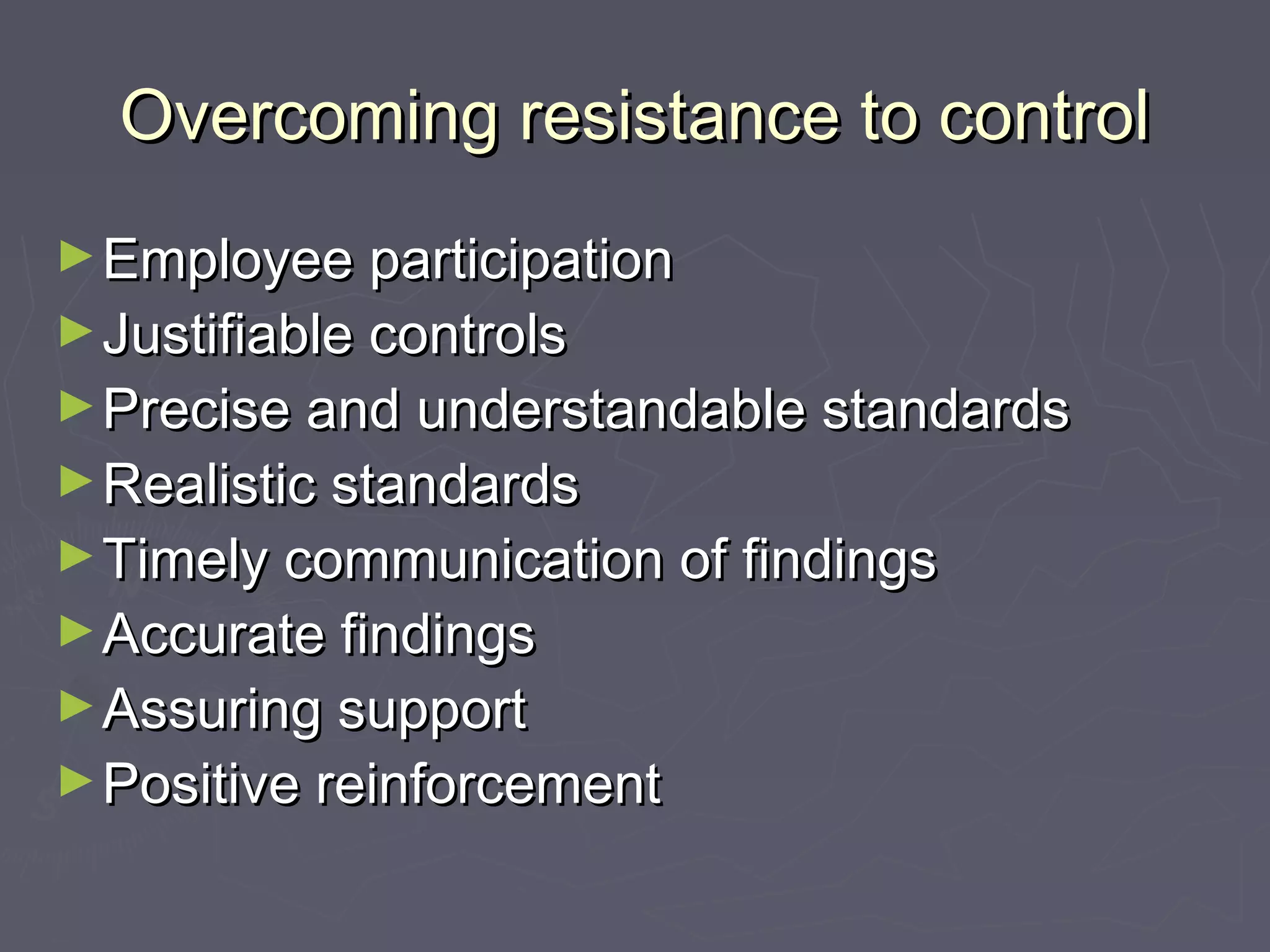 Overcoming resistance to control

► Employee participation
► Justifiable controls
► Precise and understandable standards
► Realistic standards
► Timely communication of findings
► Accurate findings
► Assuring support
► Positive reinforcement